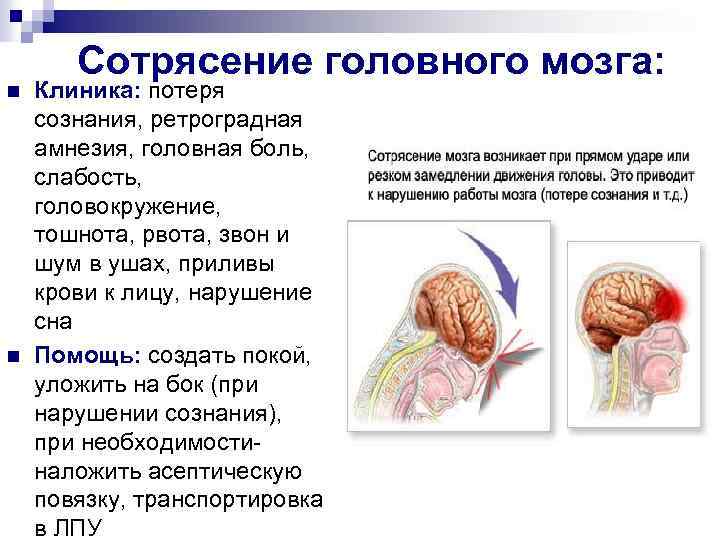 Сотрясение головного мозга:

Клиника: потеря сознания, ретроградная амнезия, головная боль, слабость, головокружение, тошнота, рвота, звон и шум в ушах, приливы крови к лицу, нарушение сна

Помощь: создать покой, уложить на бок (при нарушении сознания), при необходимости- наложить асептическую повязку, транспортировка в ЛПУ

Сотрясение мозга возникает при прямом ударе или резком замедлении движения головы. Это приводит к нарушению работы мозга (потере сознания и т.д.)